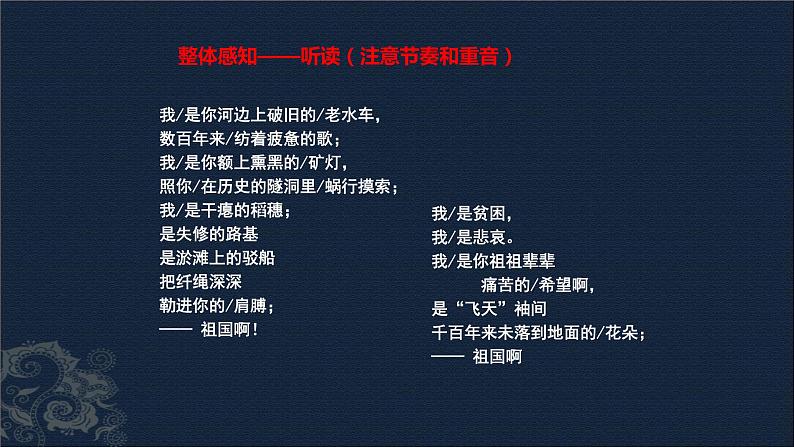 整体感知——听读（注意节奏和重音）

我/是你河边上破旧的/老水车，
数百年来/纺着疲惫的歌；
我/是你额上熏黑的/矿灯，
照你/在历史的隧洞里/蜗行摸索；
我/是干瘪的稻穗；
是失修的路基
是淤滩上的驳船
把纤绳深深
勒进你的/肩膊；
—— 祖国啊！

我/是贫困，
我/是悲哀。
我/是你祖祖辈辈
痛苦的/希望啊，
是“飞天”袖间
千百年来未落到地面的/花朵；
—— 祖国啊